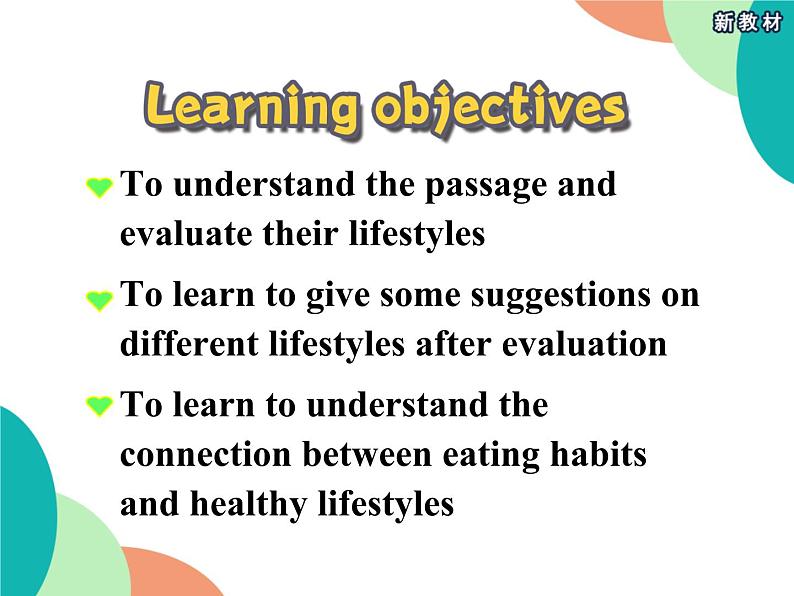 新教材

Learning objectives

To understand the passage and evaluate their lifestyles

To learn to give some suggestions on different lifestyles after evaluation

To learn to understand the connection between eating habits and healthy lifestyles